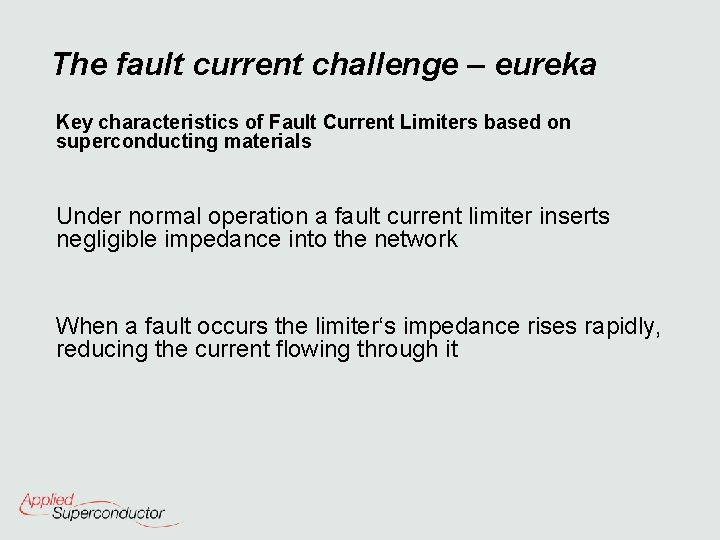 The fault current challenge – eureka

Key characteristics of Fault Current Limiters based on superconducting materials

Under normal operation a fault current limiter inserts negligible impedance into the network

When a fault occurs the limiter‘s impedance rises rapidly, reducing the current flowing through it

Applied Superconductor